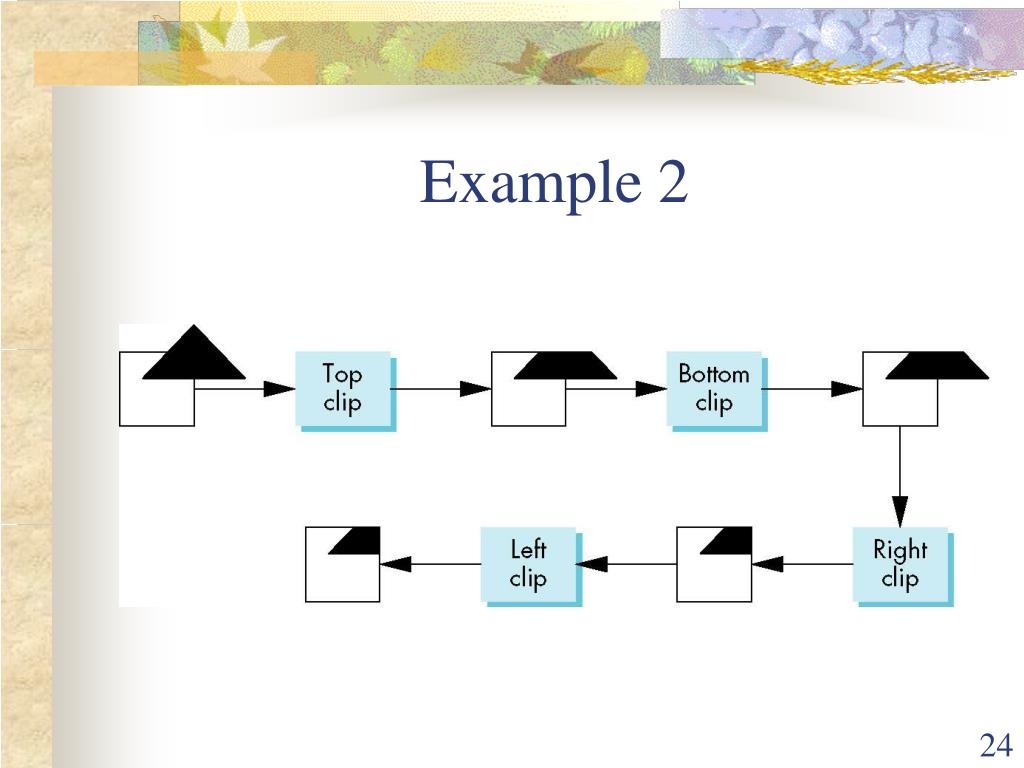 Example 2

Top clip

Bottom clip

Right clip

Left clip

24